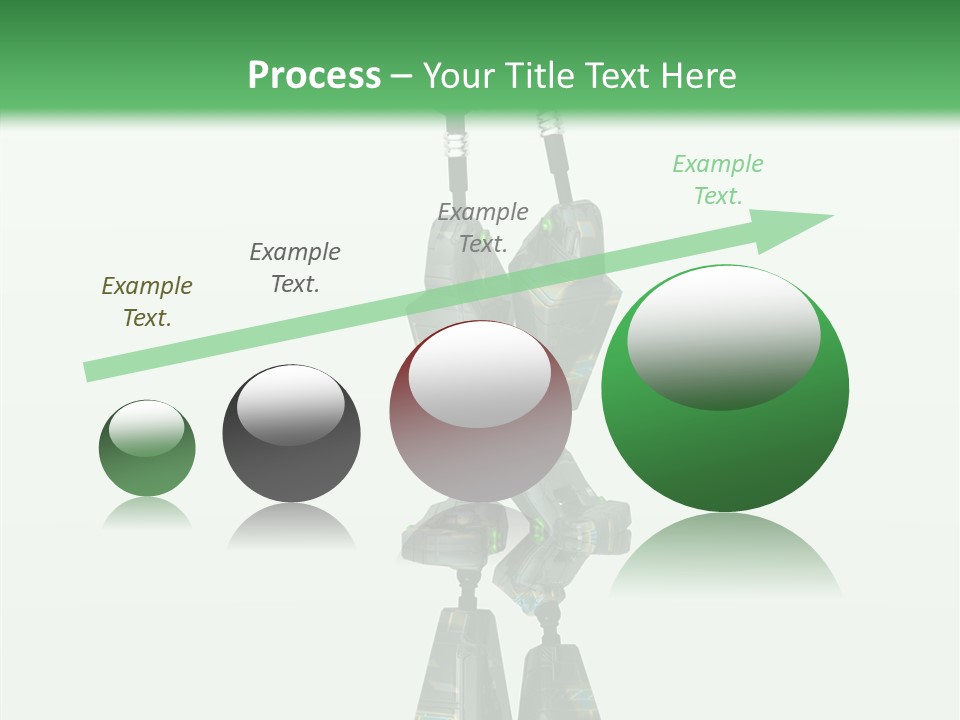 Process – Your Title Text Here

Example Text.

Example Text.

Example Text.

Example Text.